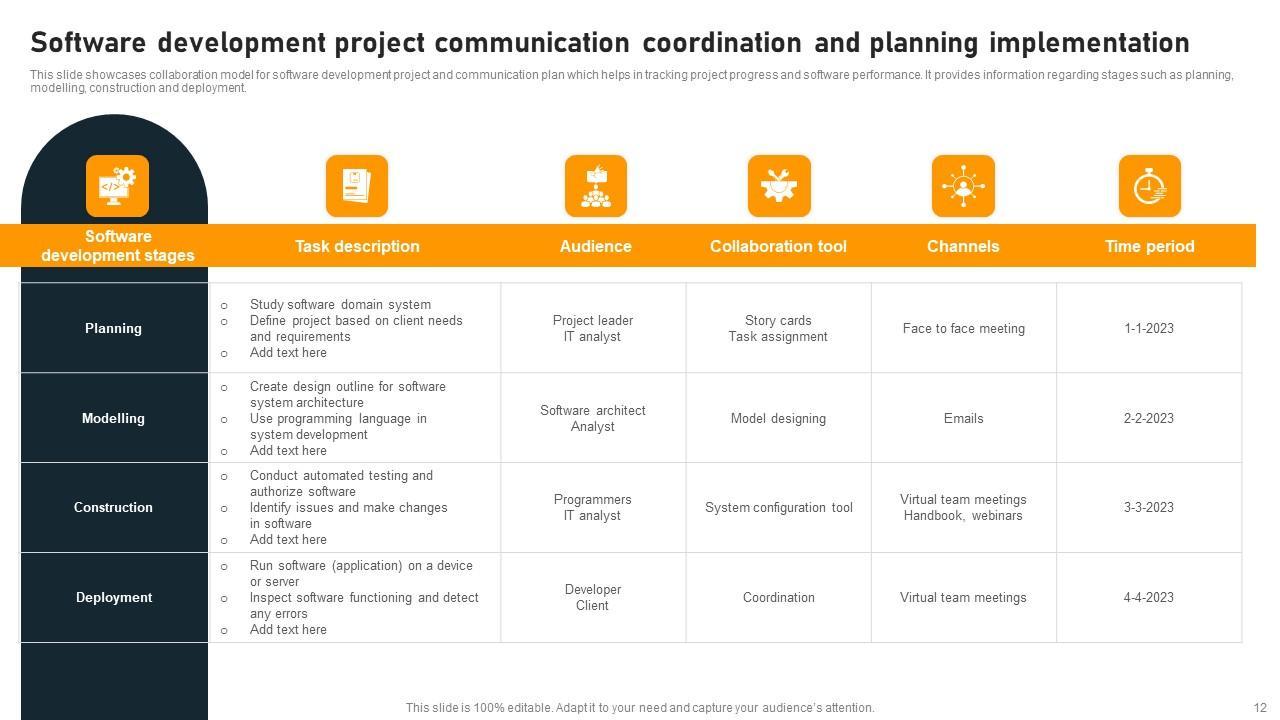 Software development project communication coordination and planning implementation

This slide showcases collaboration model for software development project and communication plan which helps in tracking project progress and software performance. It provides information regarding stages such as planning, modelling, construction and deployment.

| Software development stages | Task description | Audience | Collaboration tool | Channels | Time period |
|---|---|---|---|---|---|
| Planning | ○ Study software domain system ○ Define project based on client needs and requirements ○ Add text here | Project leader IT analyst | Story cards Task assignment | Face to face meeting | 1-1-2023 |
| Modelling | ○ Create design outline for software system architecture ○ Use programming language in system development ○ Add text here | Software architect Analyst | Model designing | Emails | 2-2-2023 |
| Construction | ○ Conduct automated testing and authorize software ○ Identify issues and make changes in software ○ Add text here | Programmers IT analyst | System configuration tool | Virtual team meetings Handbook, webinars | 3-3-2023 |
| Deployment | ○ Run software (application) on a device or server ○ Inspect software functioning and detect any errors ○ Add text here | Developer Client | Coordination | Virtual team meetings | 4-4-2023 |

This slide is 100% editable. Adapt it to your need and capture your audience's attention.

12